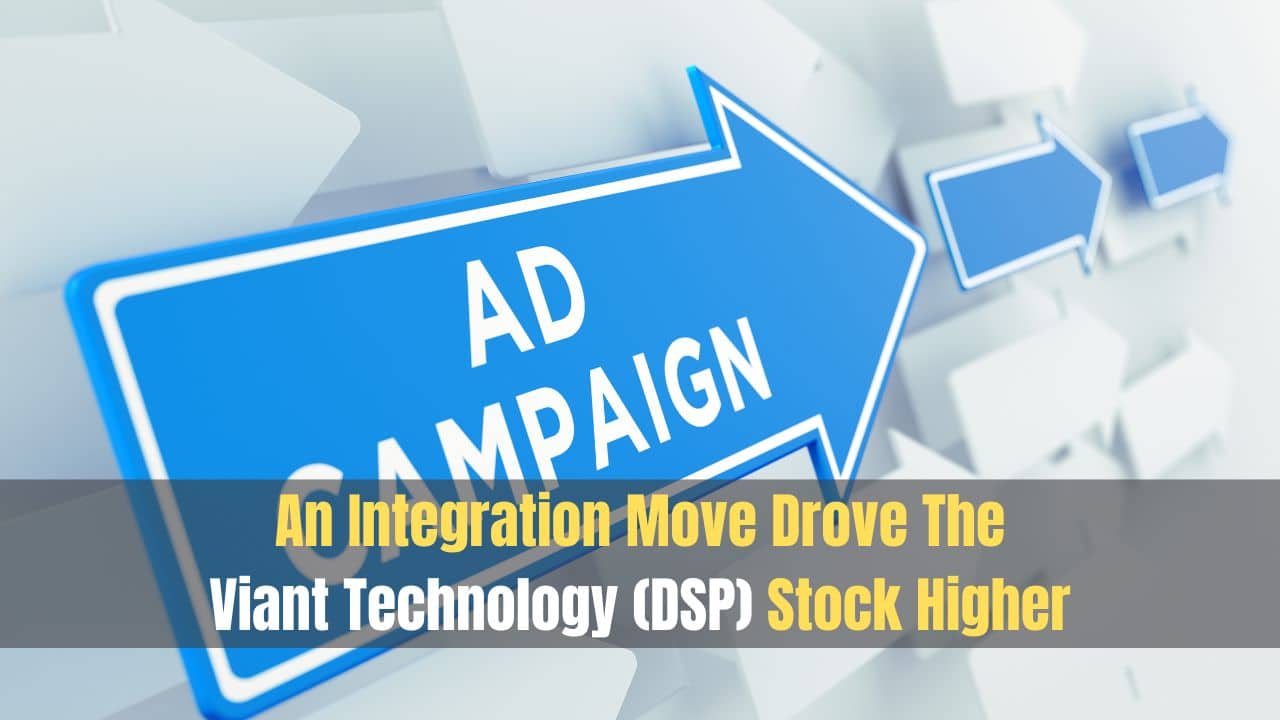 AD CAMPAIGN

An Integration Move Drove The Viant Technology (DSP) Stock Higher